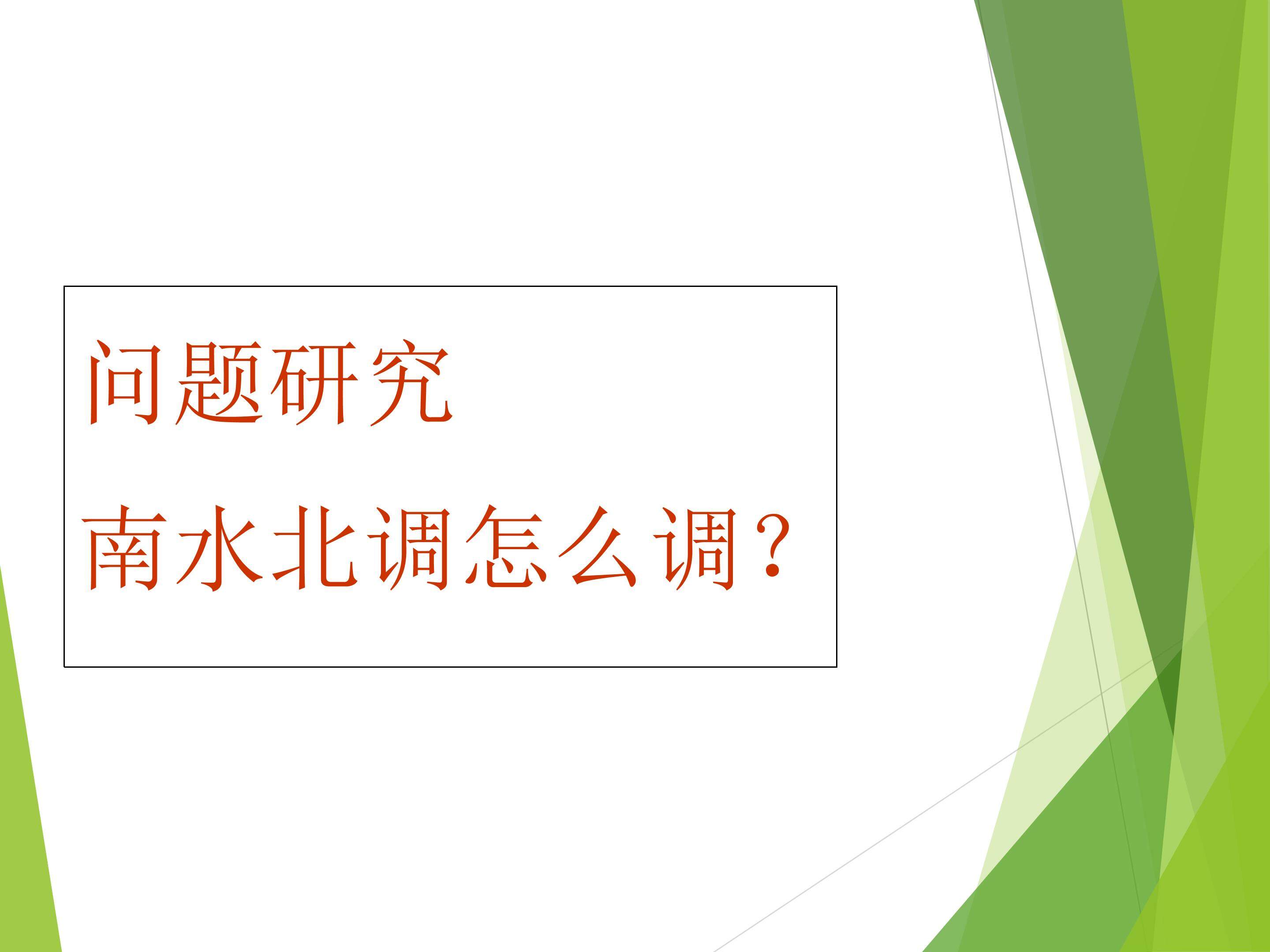 问题研究

南水北调怎么调？